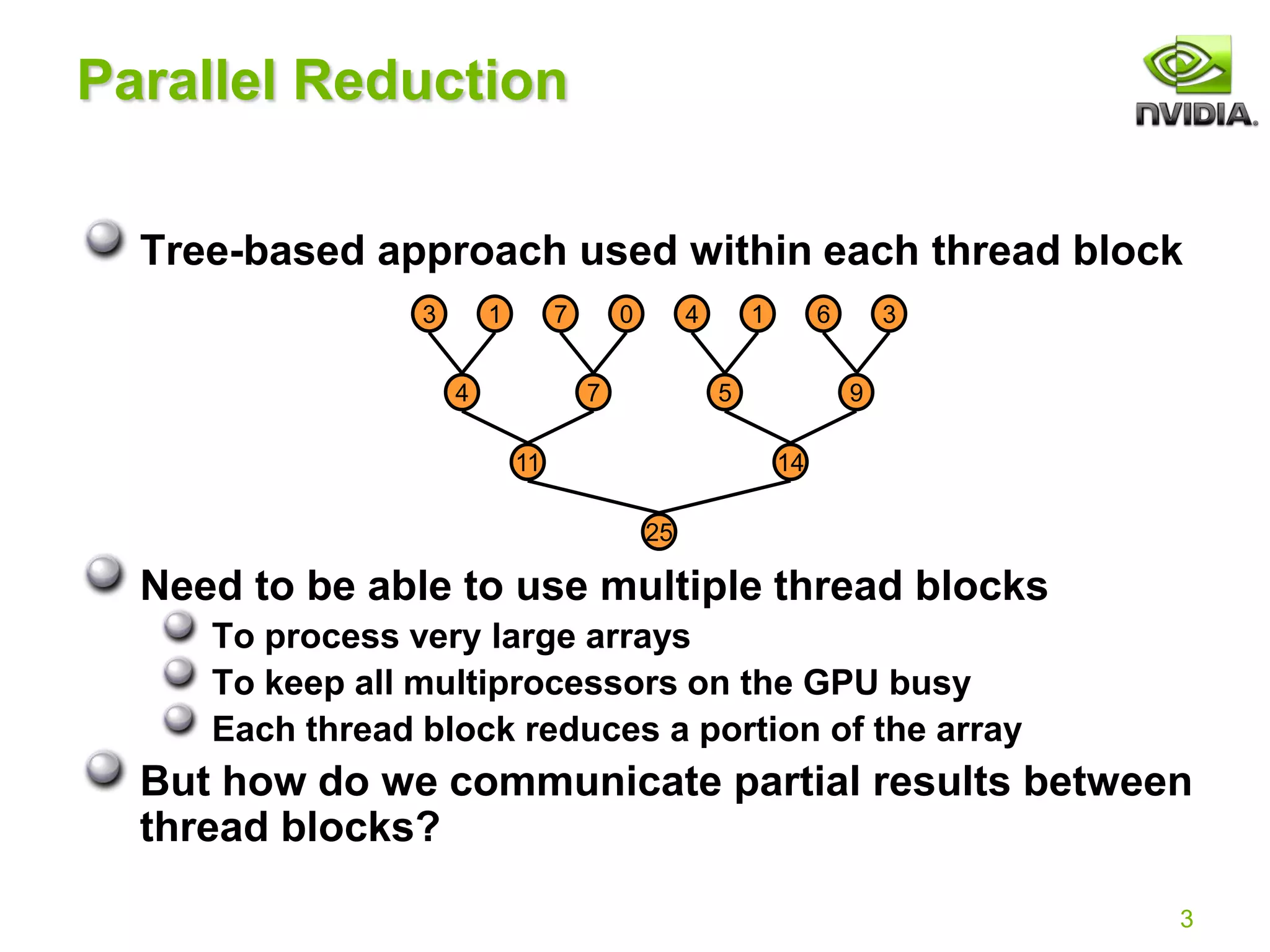 Parallel Reduction

NVIDIA.

Tree-based approach used within each thread block

3 1 7 0 4 1 6 3

4 7 5 9

11 14

25

Need to be able to use multiple thread blocks

To process very large arrays

To keep all multiprocessors on the GPU busy

Each thread block reduces a portion of the array

But how do we communicate partial results between thread blocks?

3